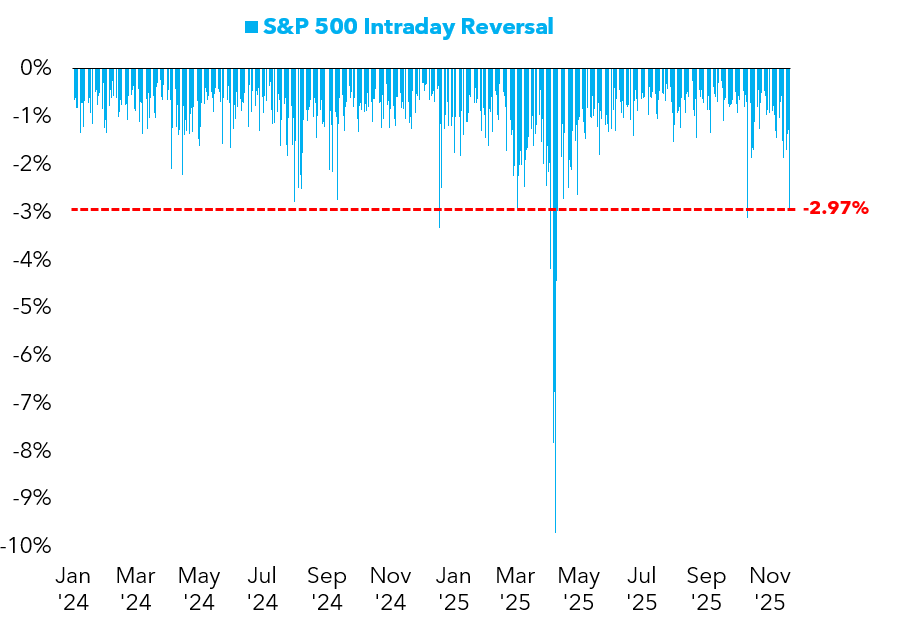 S&P 500 Intraday Reversal

0%
-1%
-2%
-3%
-4%
-5%
-6%
-7%
-8%
-9%
-10%

-2.97%

Jan '24
Mar '24
May '24
Jul '24
Sep '24
Nov '24
Jan '25
Mar '25
May '25
Jul '25
Sep '25
Nov '25